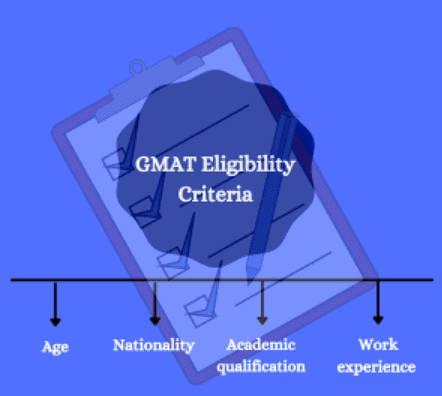 GMAT Eligibility Criteria

Age

Nationality

Academic qualification

Work experience